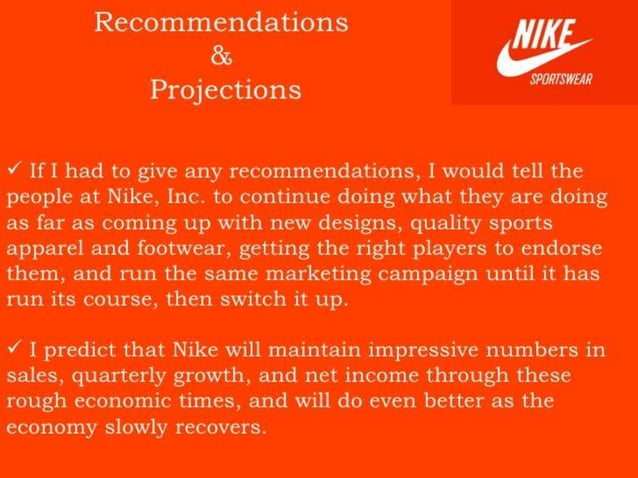 Recommendations
&
Projections

NIKE
SPORTSWEAR

✓ If I had to give any recommendations, I would tell the people at Nike, Inc. to continue doing what they are doing as far as coming up with new designs, quality sports apparel and footwear, getting the right players to endorse them, and run the same marketing campaign until it has run its course, then switch it up.

✓ I predict that Nike will maintain impressive numbers in sales, quarterly growth, and net income through these rough economic times, and will do even better as the economy slowly recovers.